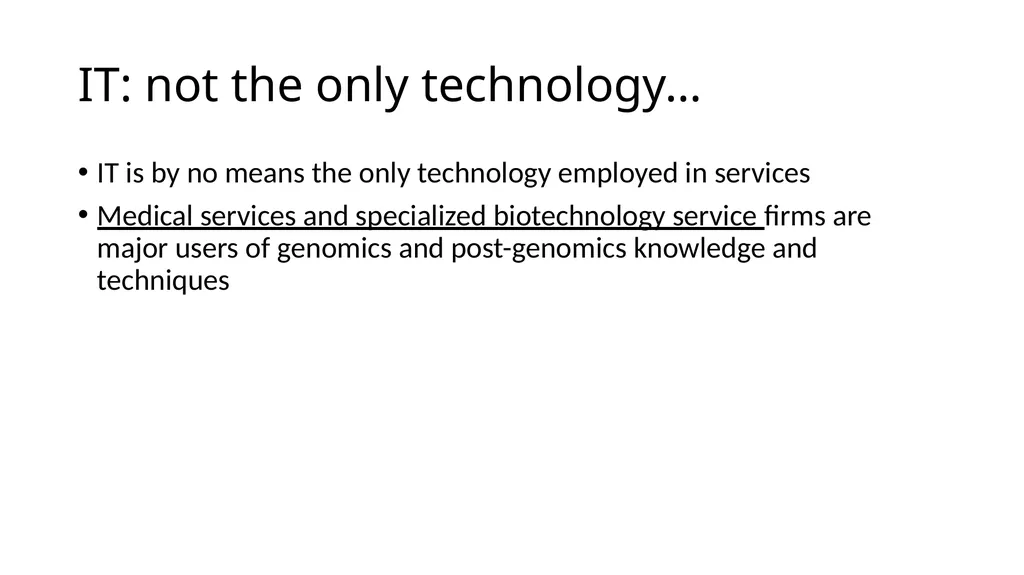 IT: not the only technology…

• IT is by no means the only technology employed in services

• Medical services and specialized biotechnology service firms are major users of genomics and post-genomics knowledge and techniques